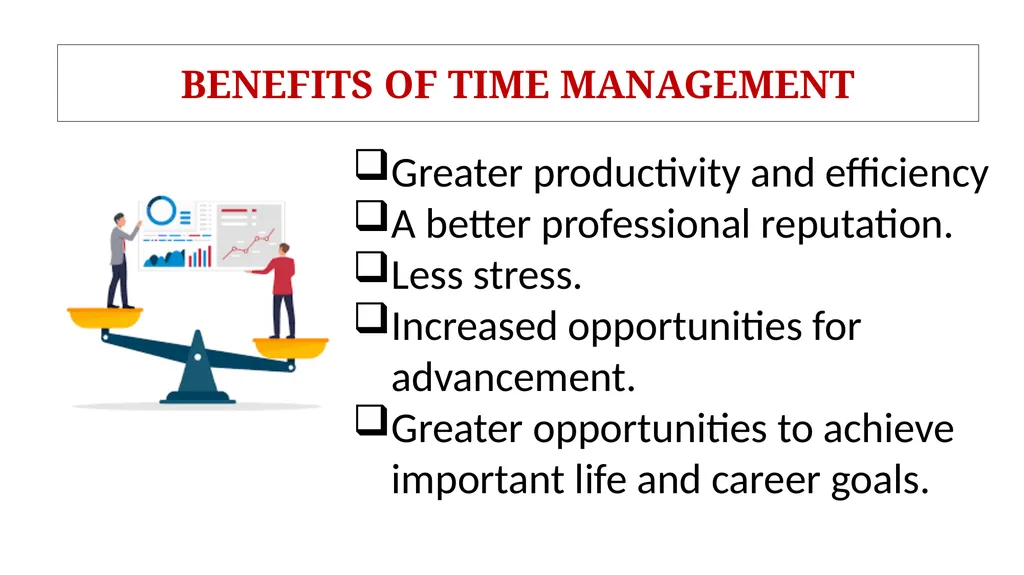 BENEFITS OF TIME MANAGEMENT

❑Greater productivity and efficiency
❑A better professional reputation.
❑Less stress.
❑Increased opportunities for advancement.
❑Greater opportunities to achieve important life and career goals.